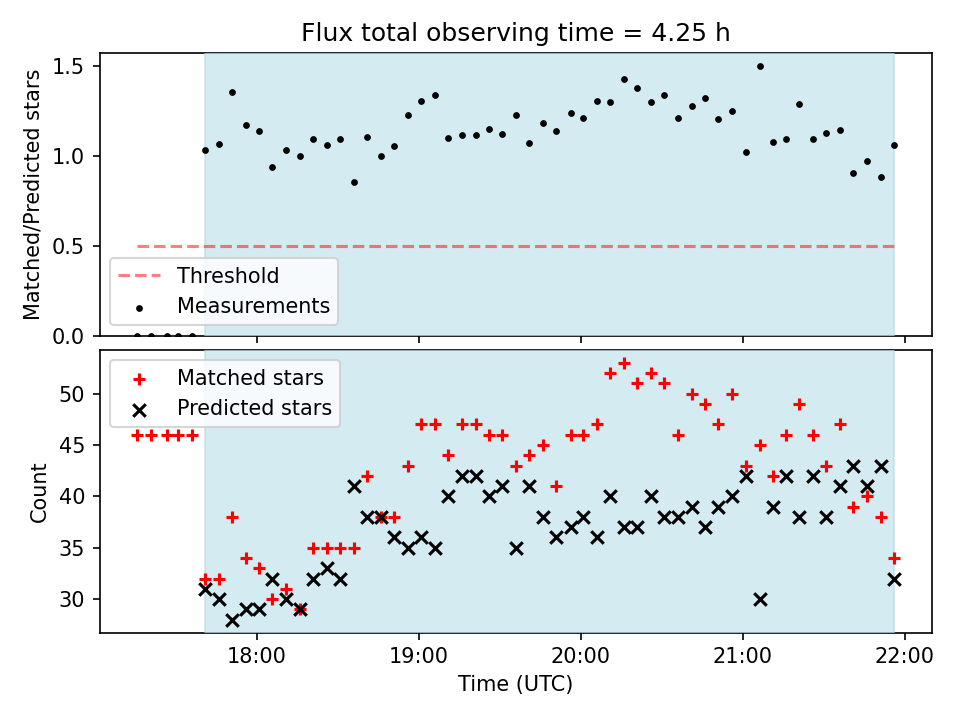 Flux total observing time = 4.25 h

Matched/Predicted stars

1.5
1.0
0.5
0.0

Threshold
Measurements

Matched stars
Predicted stars

Count

50
45
40
35
30

18:00
19:00
20:00
21:00
22:00

Time (UTC)